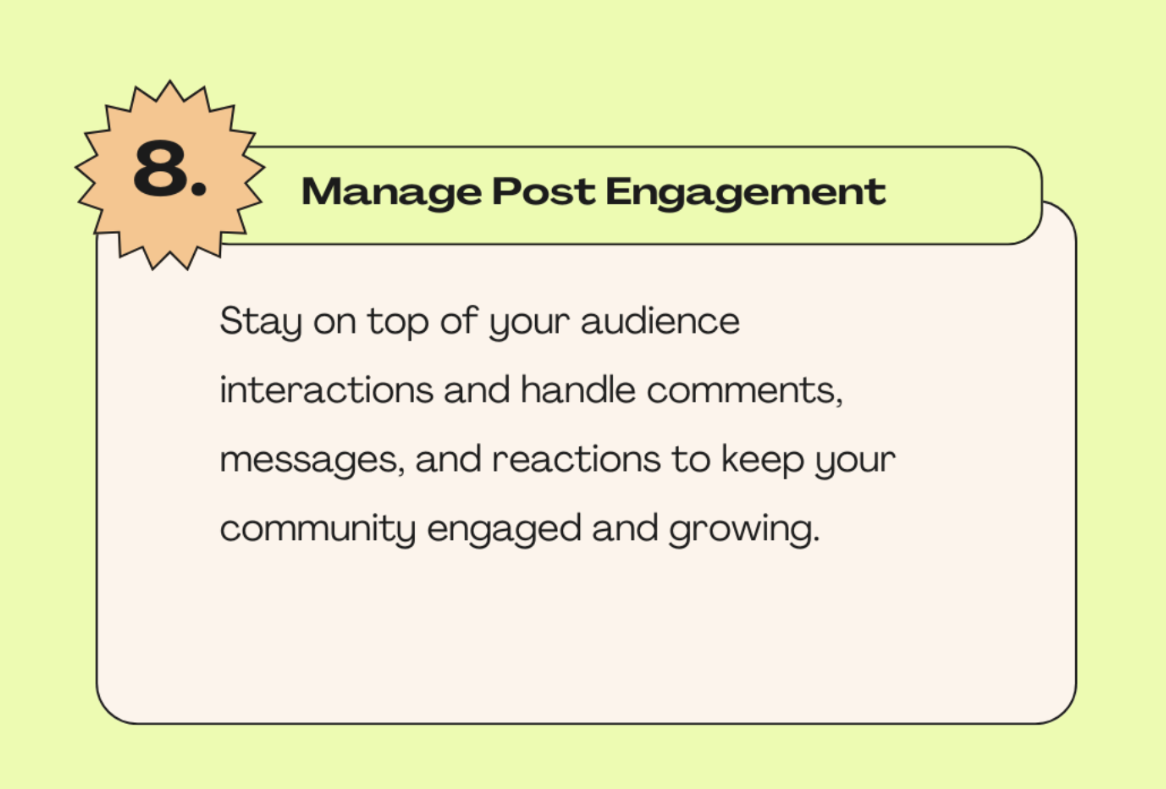 8.

Manage Post Engagement

Stay on top of your audience interactions and handle comments, messages, and reactions to keep your community engaged and growing.